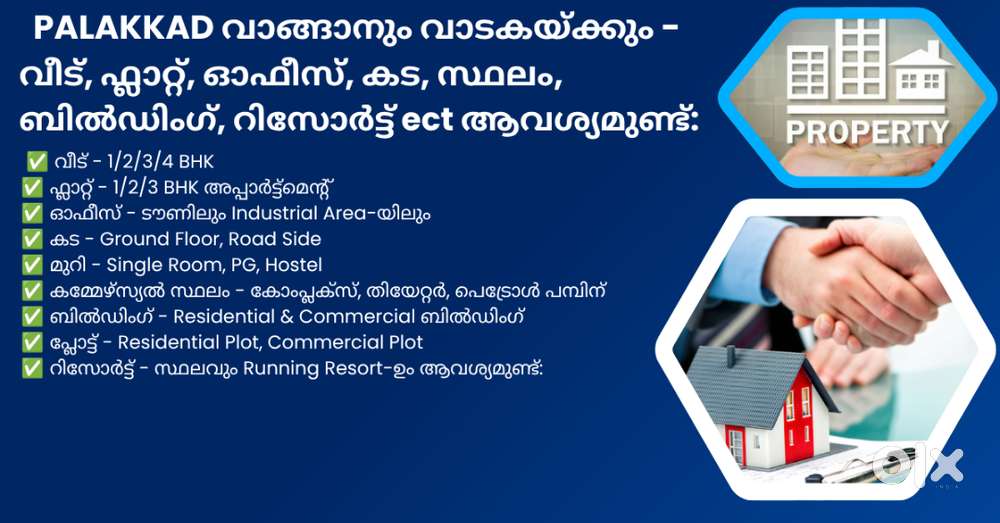 PALAKKAD വാങ്ങാനും വാടകയ്ക്കും - വീട്, ഫ്ലാറ്റ്, ഓഫീസ്, കട, സ്ഥലം, ബിൽഡിംഗ്, റിസോർട്ട് ect ആവശ്യമുണ്ട്:

✅ വീട് - 1/2/3/4 BHK
✅ ഫ്ലാറ്റ് - 1/2/3 BHK അപ്പാർട്ട്മെന്റ്
✅ ഓഫീസ് - ടൗണിലും Industrial Area-യിലും
✅ കട - Ground Floor, Road Side
✅ മുറി - Single Room, PG, Hostel
✅ കമ്മേഴ്സ്യൽ സ്ഥലം - കോംപ്ലക്സ്, തിയേറ്റർ, പെട്രോൾ പമ്പിന്
✅ ബിൽഡിംഗ് - Residential & Commercial ബിൽഡിംഗ്
✅ പ്ലോട്ട് - Residential Plot, Commercial Plot
✅ റിസോർട്ട് - സ്ഥലവും Running Resort-ഉം ആവശ്യമുണ്ട്:

PROPERTY

olx